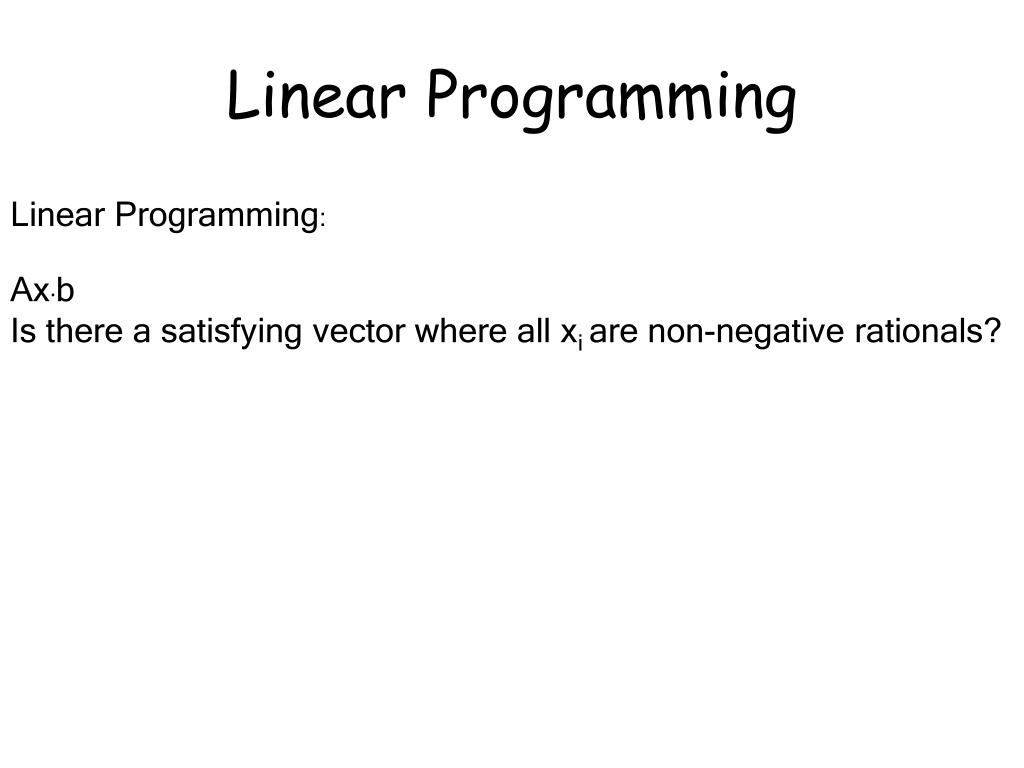 Linear Programming

Linear Programming:

Ax·b
Is there a satisfying vector where all $x_i$ are non-negative rationals?